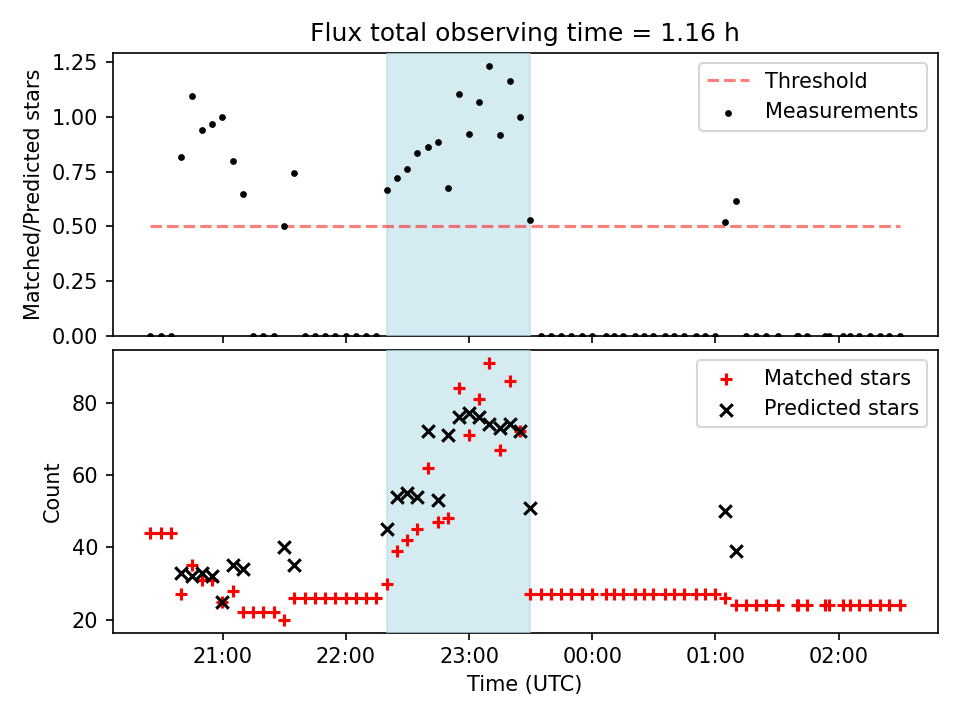 Flux total observing time = 1.16 h

Matched/Predicted stars

1.25
1.00
0.75
0.50
0.25
0.00

Threshold
Measurements

Count

80
60
40
20

Matched stars
Predicted stars

21:00
22:00
23:00
00:00
01:00
02:00

Time (UTC)